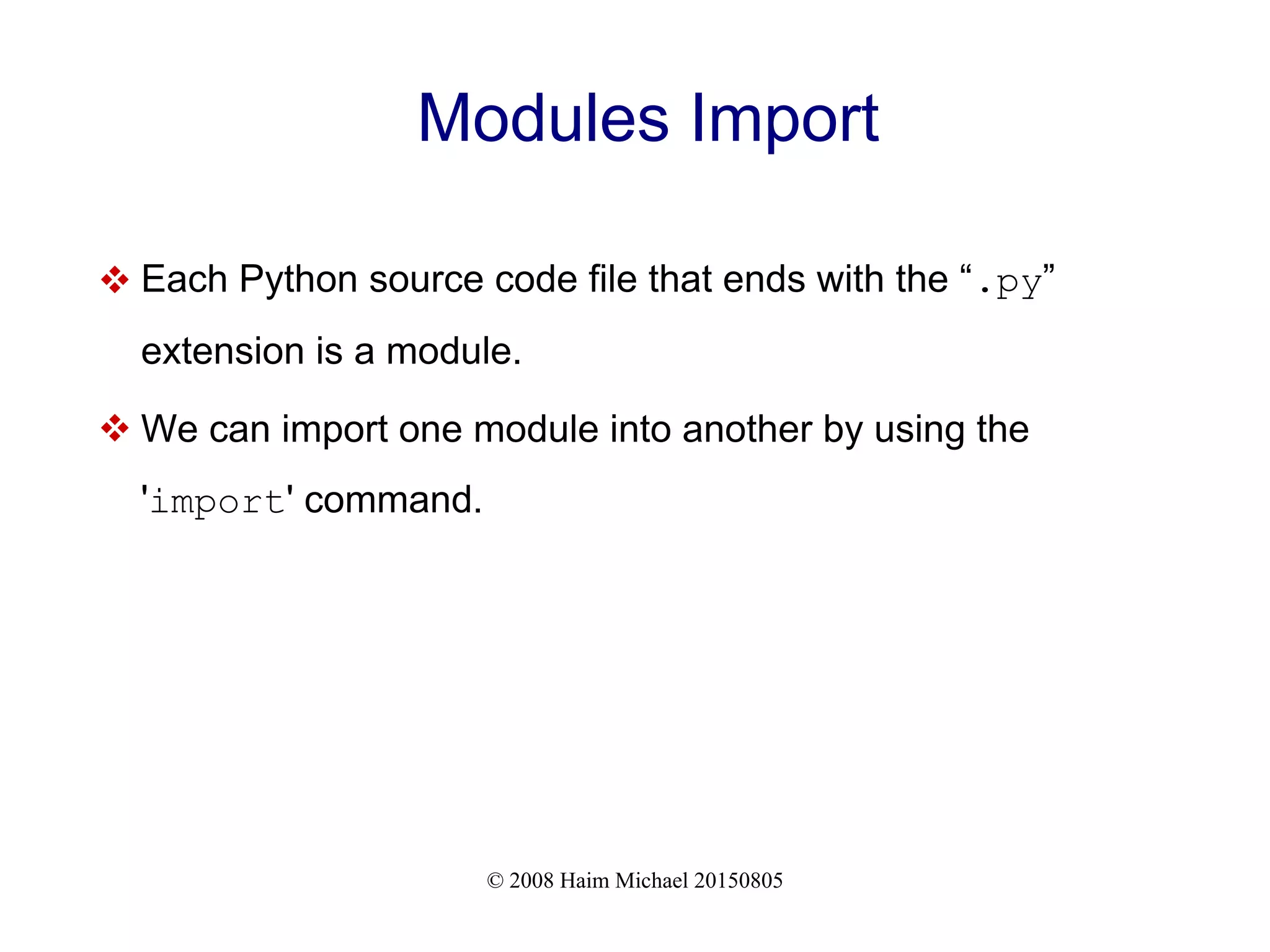 Modules Import

❖ Each Python source code file that ends with the “.py” extension is a module.

❖ We can import one module into another by using the 'import' command.

© 2008 Haim Michael 20150805